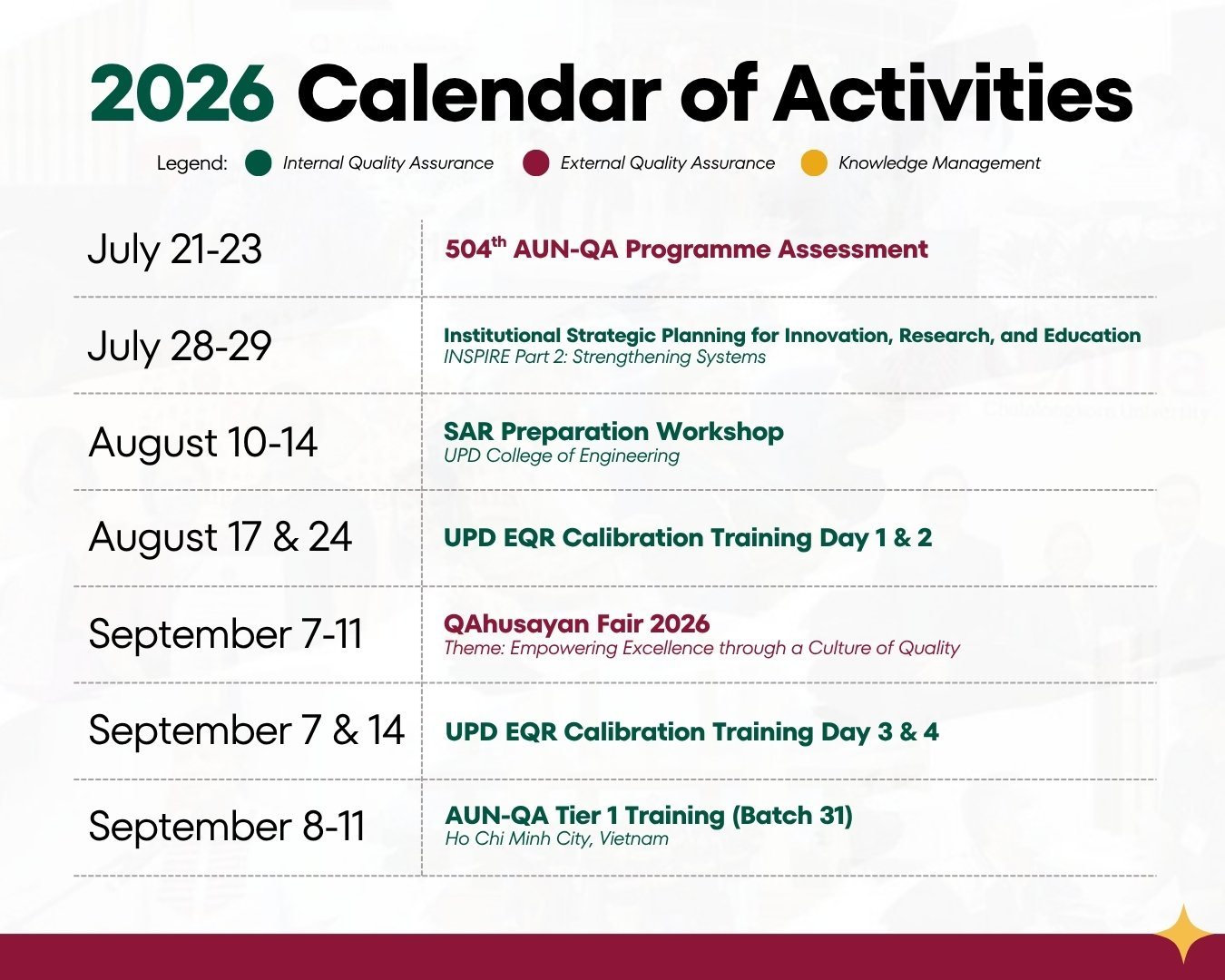 2026 Calendar of Activities

Legend: Internal Quality Assurance External Quality Assurance Knowledge Management

| | |
|---|---|
| July 21-23 | 504$^{th}$ AUN-QA Programme Assessment |
| July 28-29 | Institutional Strategic Planning for Innovation, Research, and Education INSPIRE Part 2: Strengthening Systems |
| August 10-14 | SAR Preparation Workshop UPD College of Engineering |
| August 17 & 24 | UPD EQR Calibration Training Day 1 & 2 |
| September 7-11 | QAhusayan Fair 2026 Theme: Empowering Excellence through a Culture of Quality |
| September 7 & 14 | UPD EQR Calibration Training Day 3 & 4 |
| September 8-11 | AUN-QA Tier 1 Training (Batch 31) Ho Chi Minh City, Vietnam |